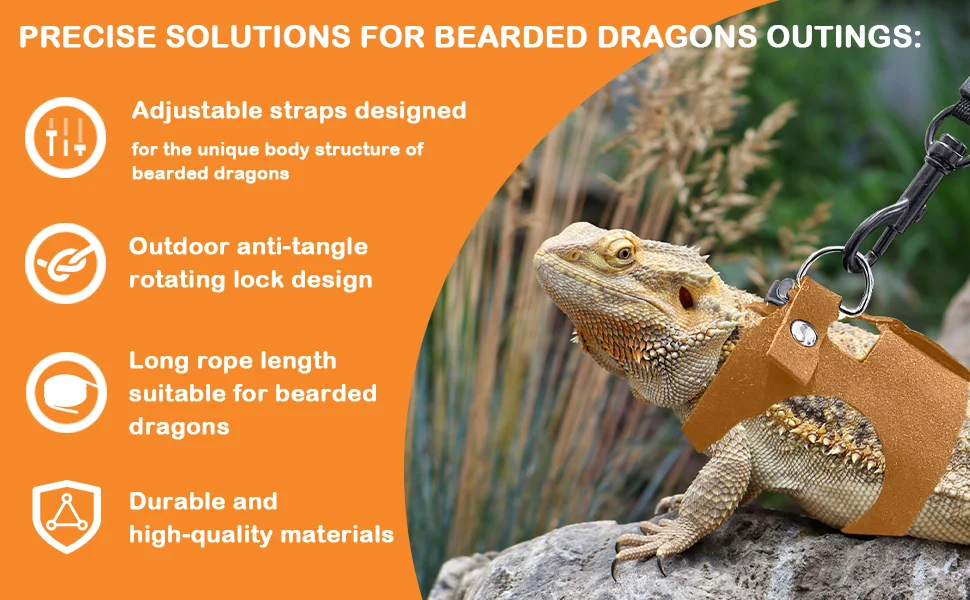 PRECISE SOLUTIONS FOR BEARDED DRAGONS OUTINGS:

Adjustable straps designed

for the unique body structure of bearded dragons

Outdoor anti-tangle rotating lock design

Long rope length suitable for bearded dragons

Durable and high-quality materials